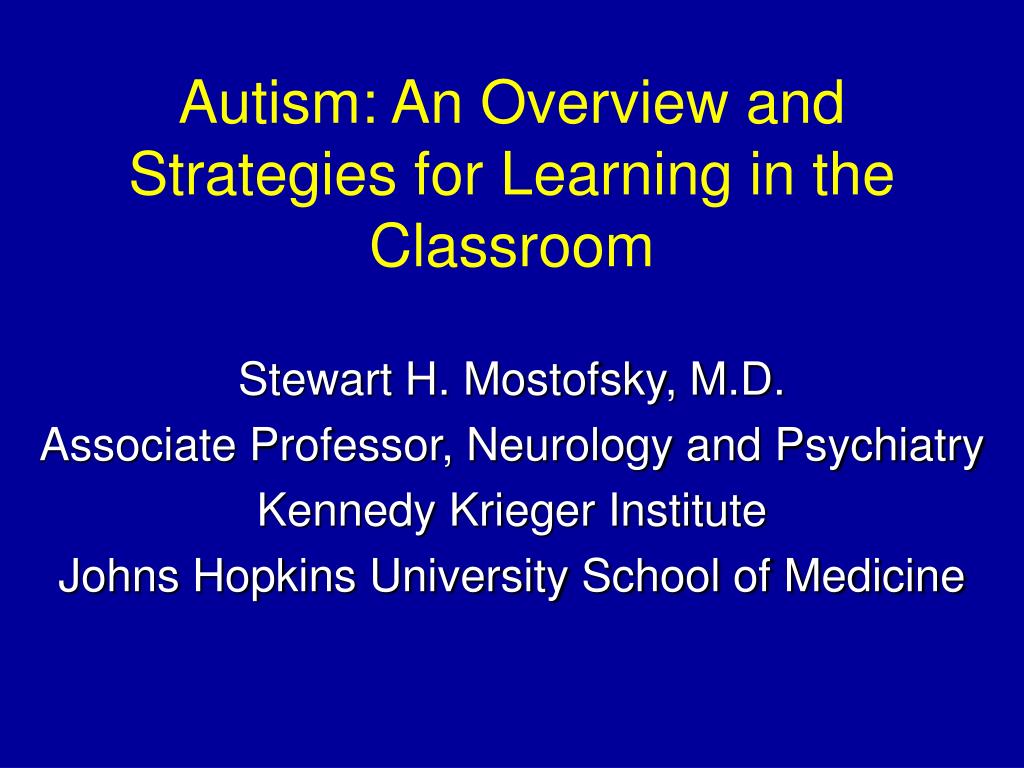 Autism: An Overview and Strategies for Learning in the Classroom

Stewart H. Mostofsky, M.D.
Associate Professor, Neurology and Psychiatry
Kennedy Krieger Institute
Johns Hopkins University School of Medicine